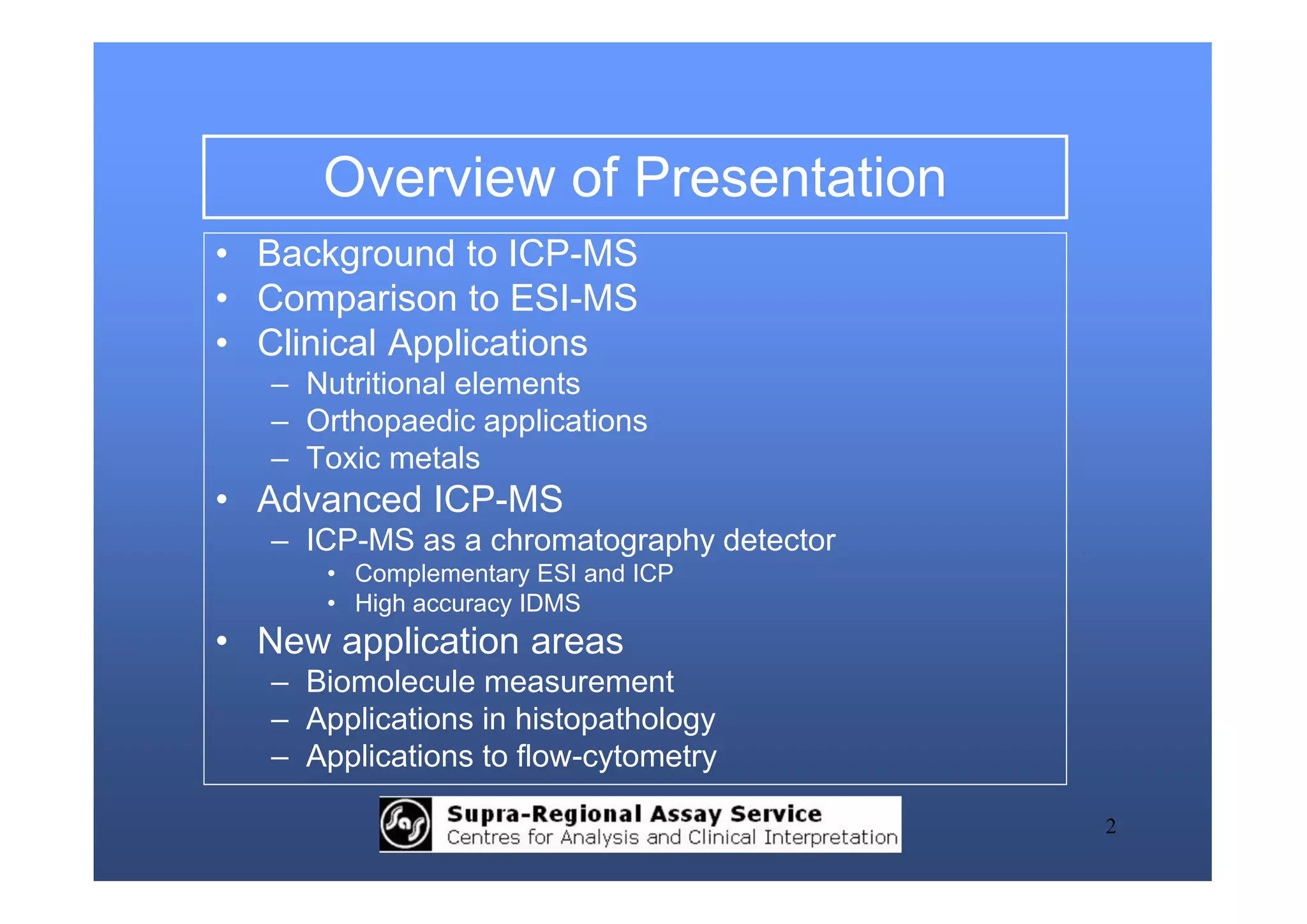 Overview of Presentation

• Background to ICP-MS
• Comparison to ESI-MS
• Clinical Applications
 – Nutritional elements
 – Orthopaedic applications
 – Toxic metals
• Advanced ICP-MS
 – ICP-MS as a chromatography detector
  • Complementary ESI and ICP
  • High accuracy IDMS
• New application areas
 – Biomolecule measurement
 – Applications in histopathology
 – Applications to flow-cytometry

Sas Supra-Regional Assay Service
Centres for Analysis and Clinical Interpretation

2